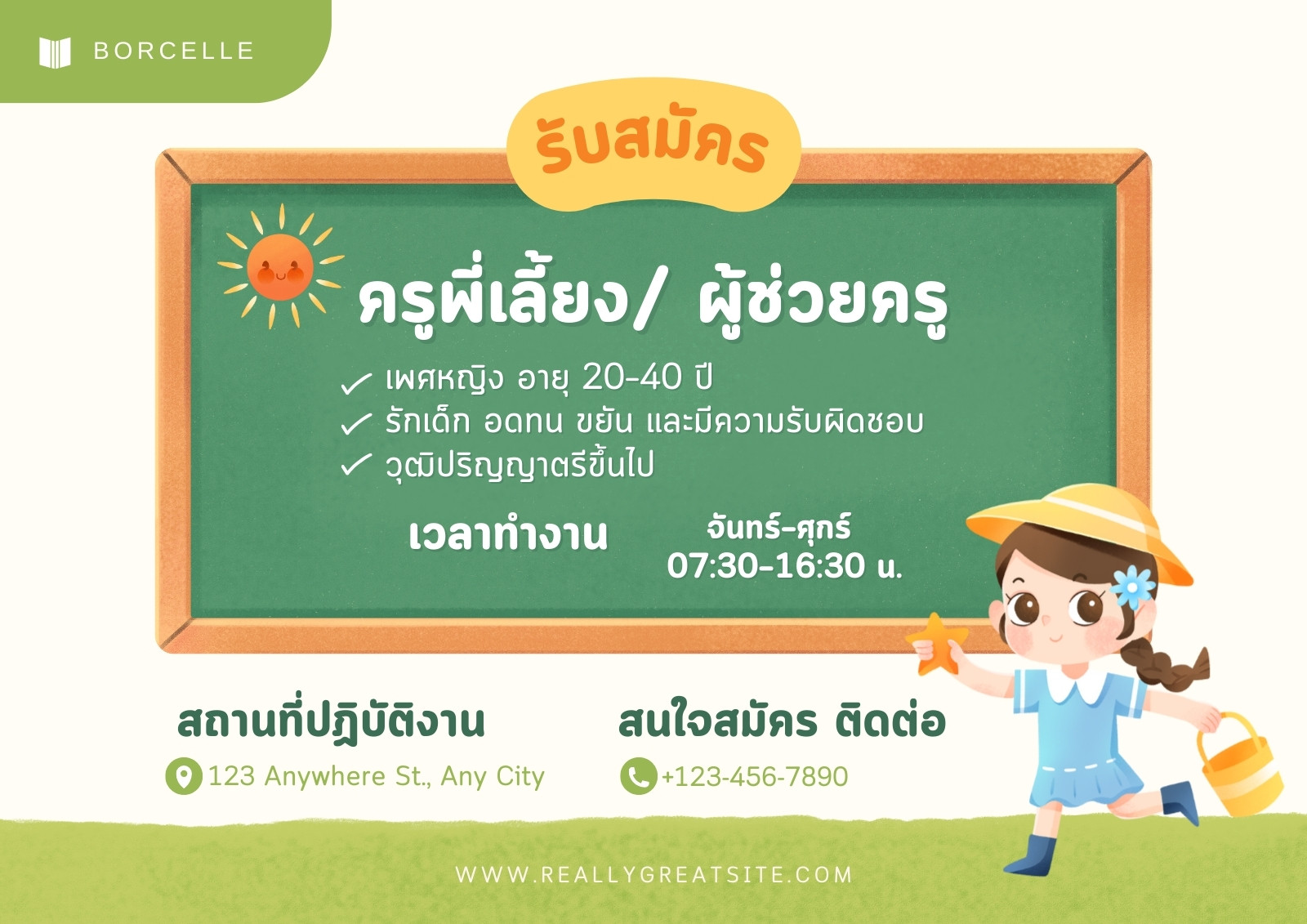 BORCELLE

รับสมัคร

ครูพี่เลี้ยง/ ผู้ช่วยครู

✓ เพศหญิง อายุ 20-40 ปี
✓ รักเด็ก อดทน ขยัน และมีความรับผิดชอบ
✓ วุฒิปริญญาตรีขึ้นไป

เวลาทำงาน

จันทร์-ศุกร์
07:30-16:30 น.

สถานที่ปฏิบัติงาน
123 Anywhere St., Any City

สนใจสมัคร ติดต่อ
+123-456-7890

WWW.REALLYGREATSITE.COM